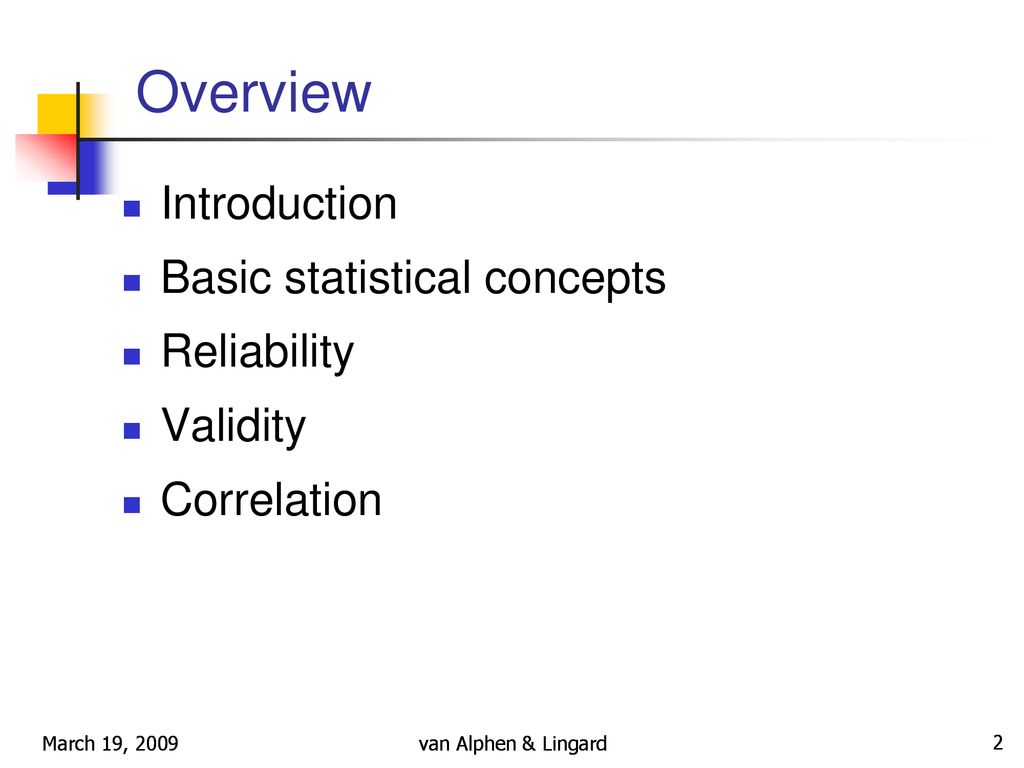 Overview

- Introduction
- Basic statistical concepts
- Reliability
- Validity
- Correlation

March 19, 2009

van Alphen & Lingard

2